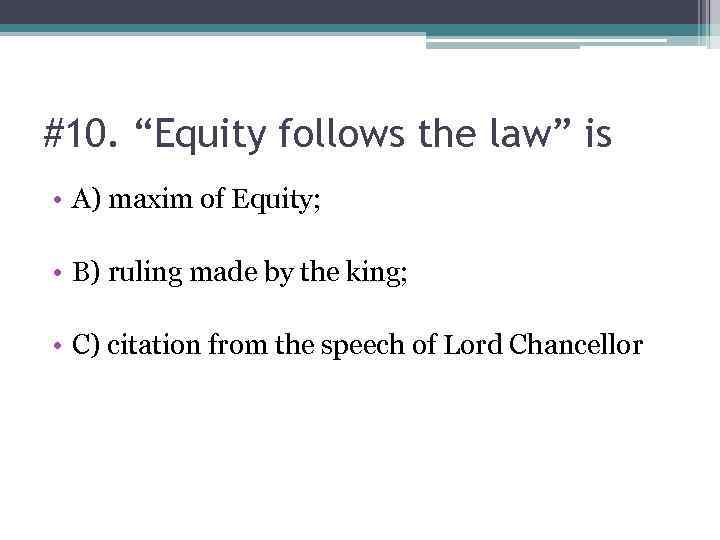 #10. “Equity follows the law” is

• A) maxim of Equity;

• B) ruling made by the king;

• C) citation from the speech of Lord Chancellor